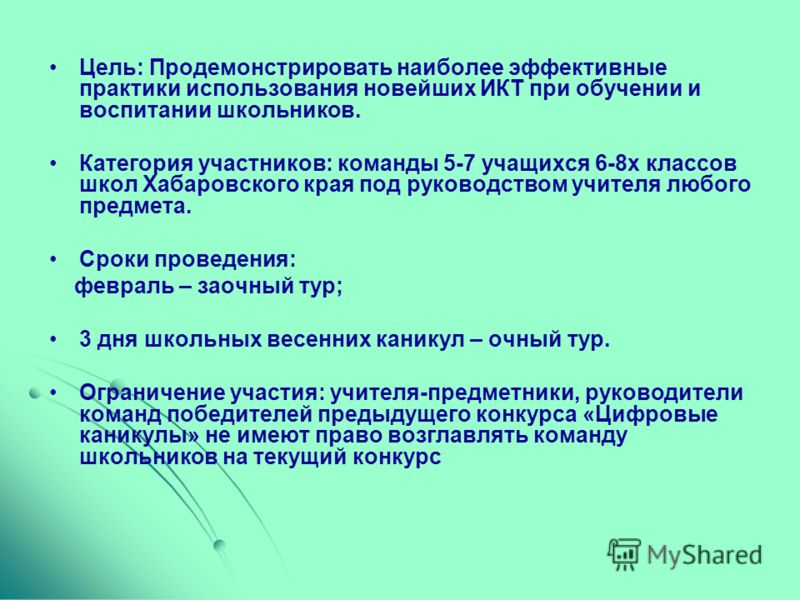 • Цель: Продемонстрировать наиболее эффективные практики использования новейших ИКТ при обучении и воспитании школьников.

• Категория участников: команды 5-7 учащихся 6-8х классов школ Хабаровского края под руководством учителя любого предмета.

• Сроки проведения:
февраль – заочный тур;

• 3 дня школьных весенних каникул – очный тур.

• Ограничение участия: учителя-предметники, руководители команд победителей предыдущего конкурса «Цифровые каникулы» не имеют право возглавлять команду школьников на текущий конкурс

MyShared